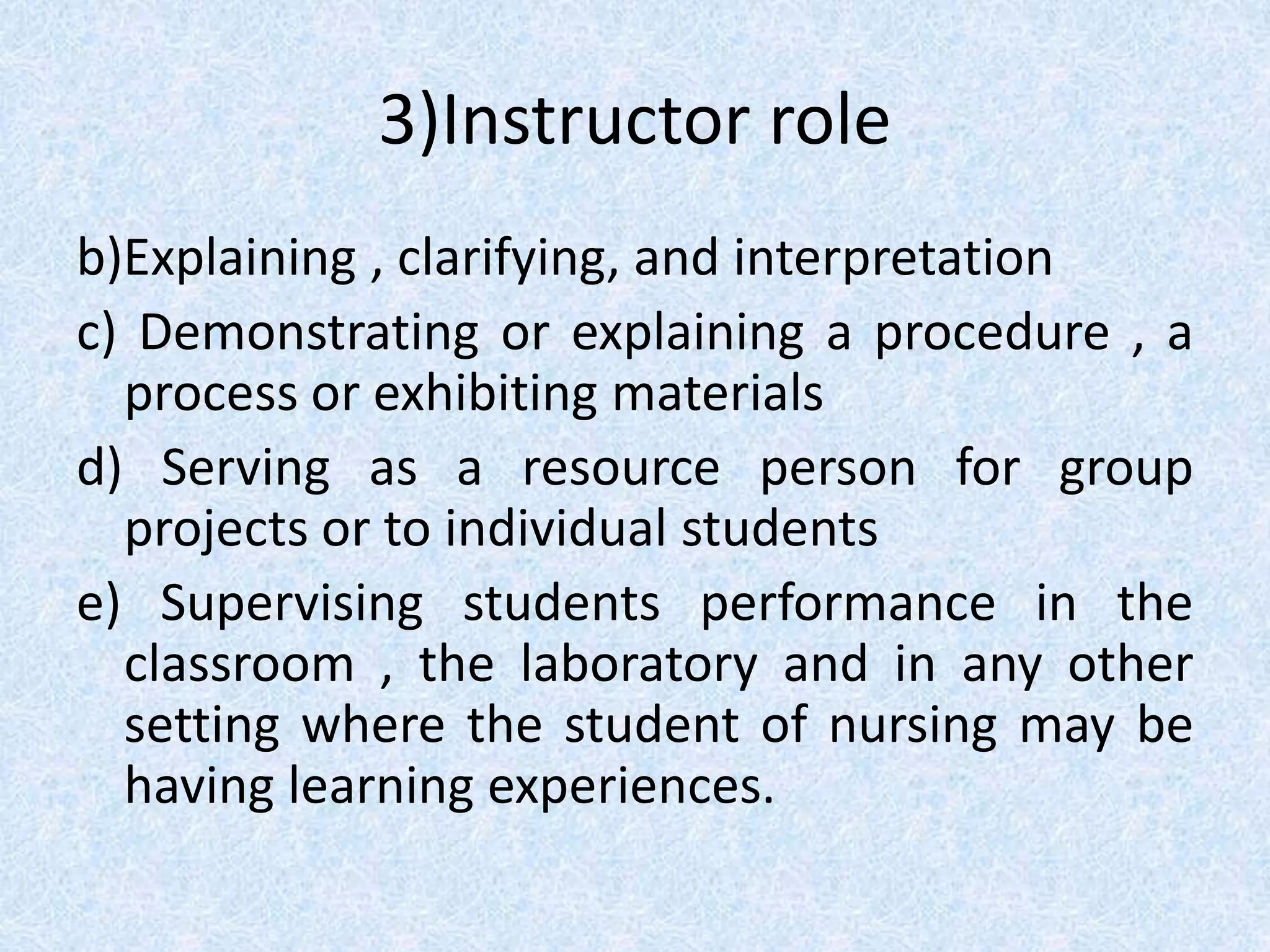 3)Instructor role

b)Explaining , clarifying, and interpretation

c) Demonstrating or explaining a procedure , a process or exhibiting materials

d) Serving as a resource person for group projects or to individual students

e) Supervising students performance in the classroom , the laboratory and in any other setting where the student of nursing may be having learning experiences.